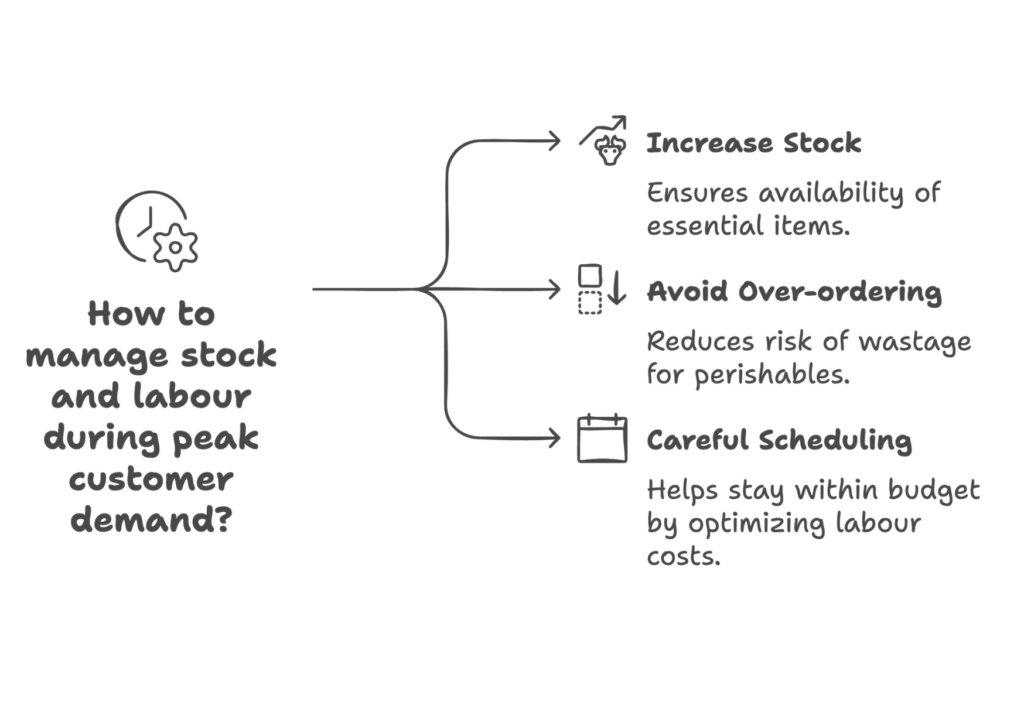 How to manage stock and labour during peak customer demand?

Increase Stock

Ensures availability of essential items.

Avoid Over-ordering

Reduces risk of wastage for perishables.

Careful Scheduling

Helps stay within budget by optimizing labour costs.